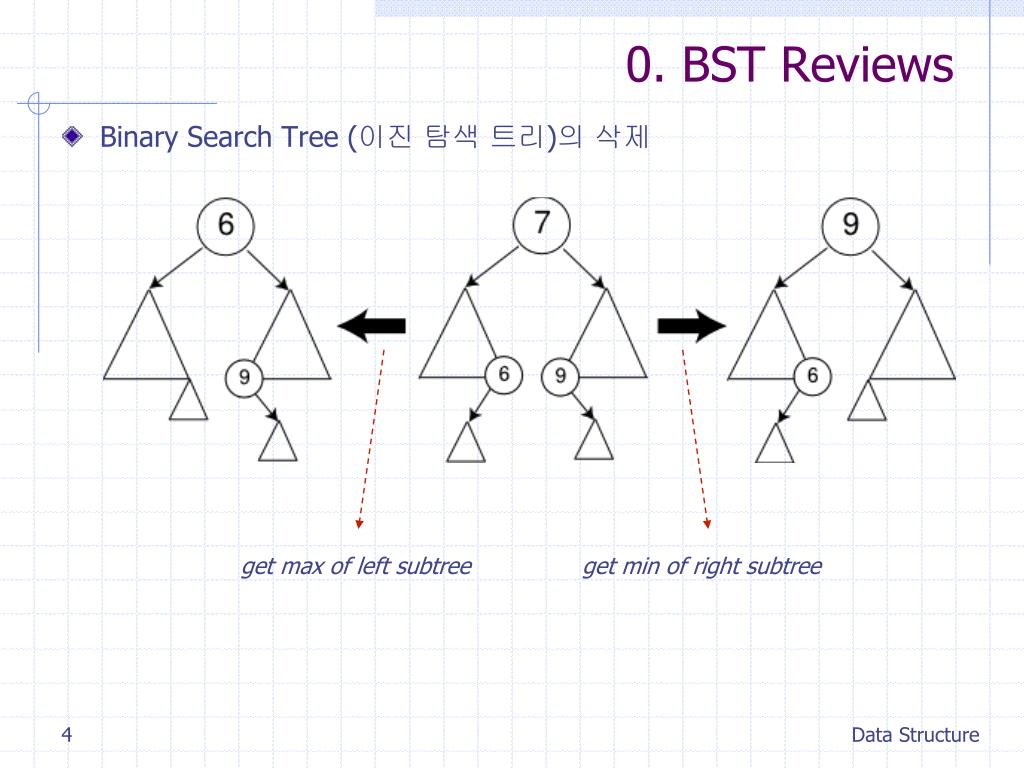 0. BST Reviews

Binary Search Tree (이진 탐색 트리)의 삭제

6

9

7

6

9

9

6

get max of left subtree

get min of right subtree

4

Data Structure